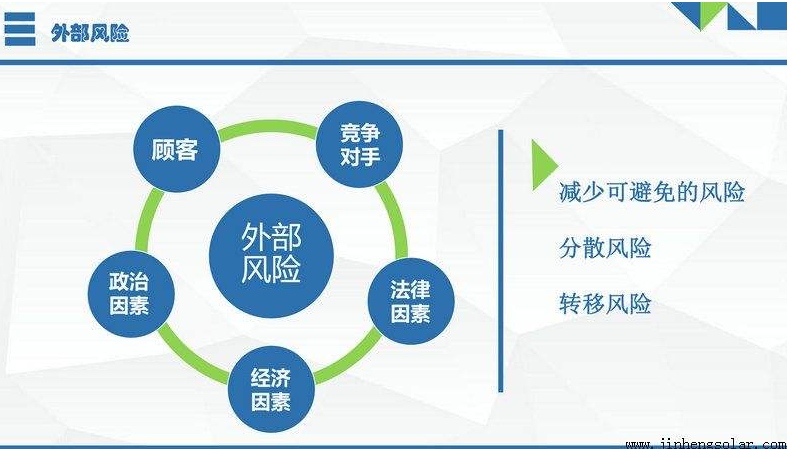 外部风险

顾客

竞争对手

外部风险

政治因素

法律因素

经济因素

减少可避免的风险

分散风险

转移风险

www.jinhengsolar.com